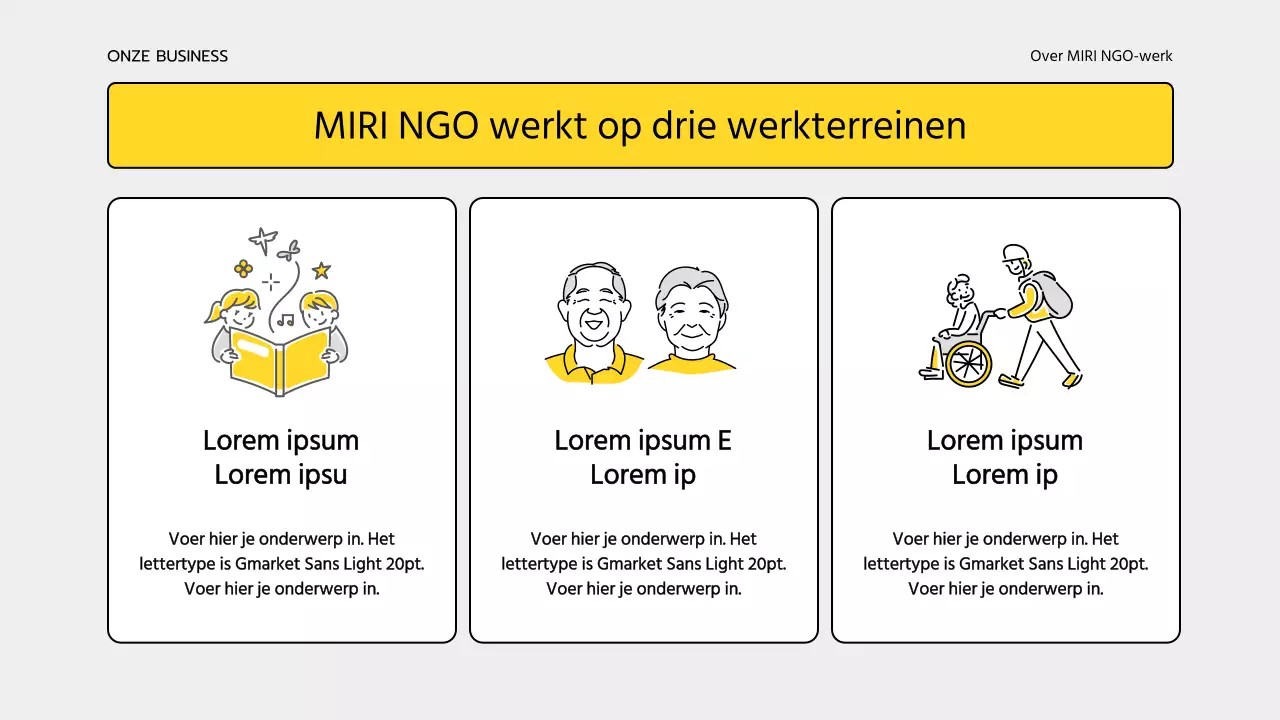 ONZE BUSINESS

Over MIRI NGO-werk

MIRI NGO werkt op drie werkterreinen

Lorem ipsum
Lorem ipsu

Voer hier je onderwerp in. Het lettertype is Gmarket Sans Light 20pt. Voer hier je onderwerp in.

Lorem ipsum E
Lorem ip

Voer hier je onderwerp in. Het lettertype is Gmarket Sans Light 20pt. Voer hier je onderwerp in.

Lorem ipsum
Lorem ip

Voer hier je onderwerp in. Het lettertype is Gmarket Sans Light 20pt. Voer hier je onderwerp in.